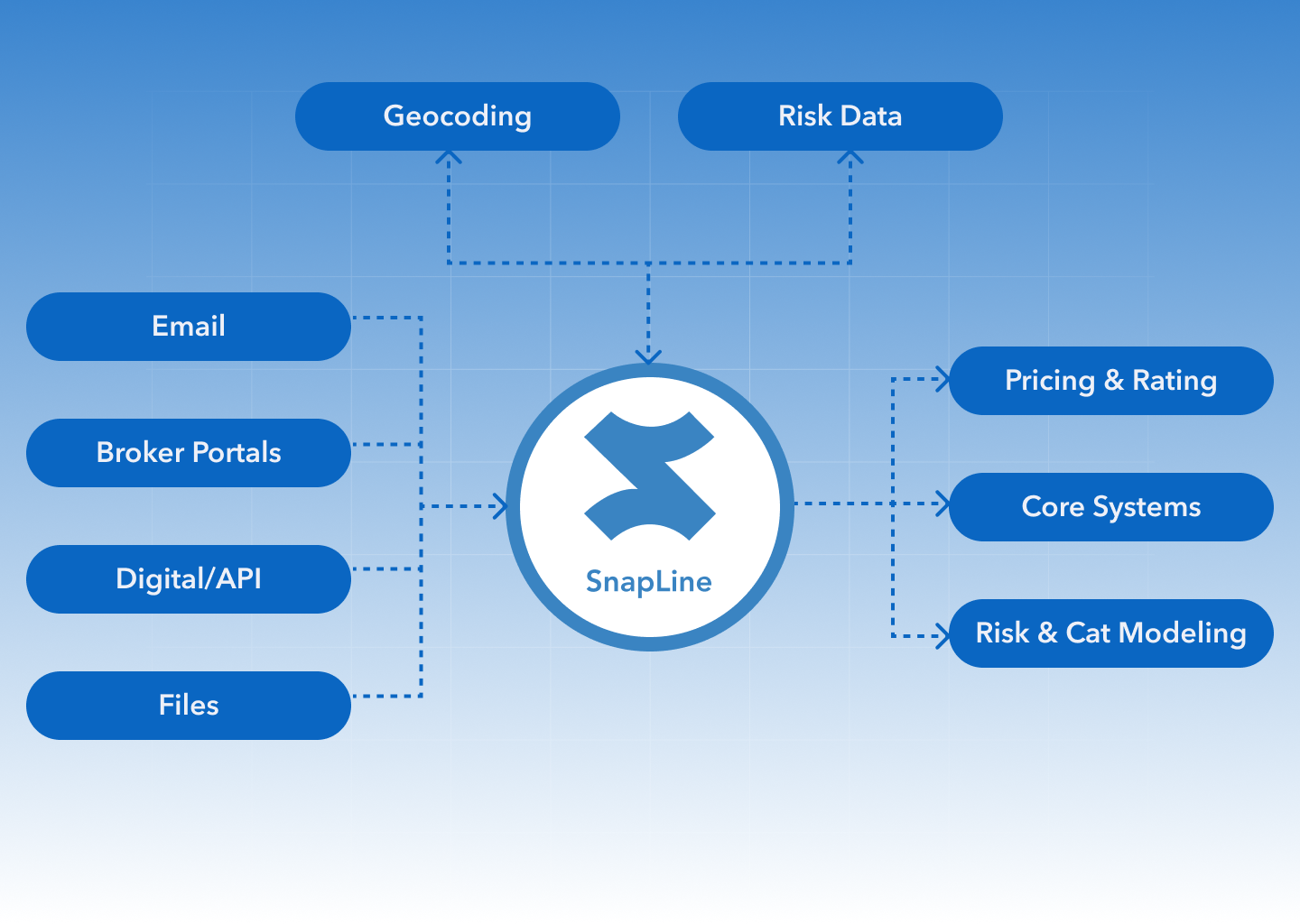 Geocoding

Risk Data

Email

Broker Portals

Digital/API

Files

SnapLine

Pricing & Rating

Core Systems

Risk & Cat Modeling